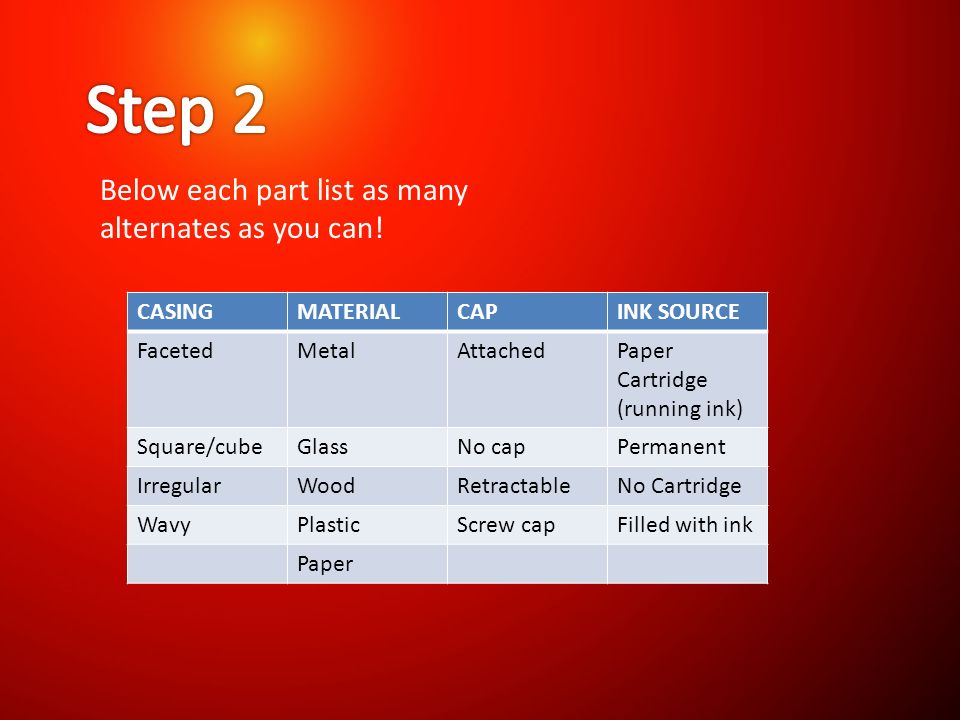 Step 2

Below each part list as many alternates as you can!

| CASING | MATERIAL | CAP | INK SOURCE |
|---|---|---|---|
| Faceted | Metal | Attached | Paper Cartridge (running ink) |
| Square/cube | Glass | No cap | Permanent |
| Irregular | Wood | Retractable | No Cartridge |
| Wavy | Plastic | Screw cap | Filled with ink |
| | Paper | | |